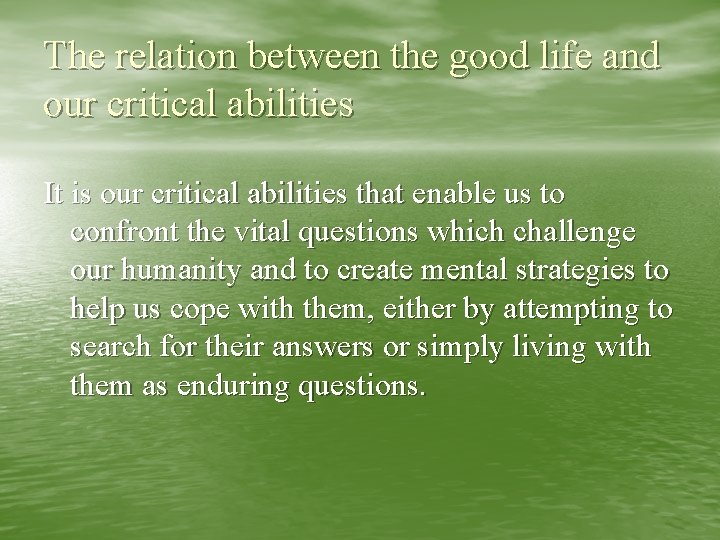 The relation between the good life and our critical abilities

It is our critical abilities that enable us to confront the vital questions which challenge our humanity and to create mental strategies to help us cope with them, either by attempting to search for their answers or simply living with them as enduring questions.